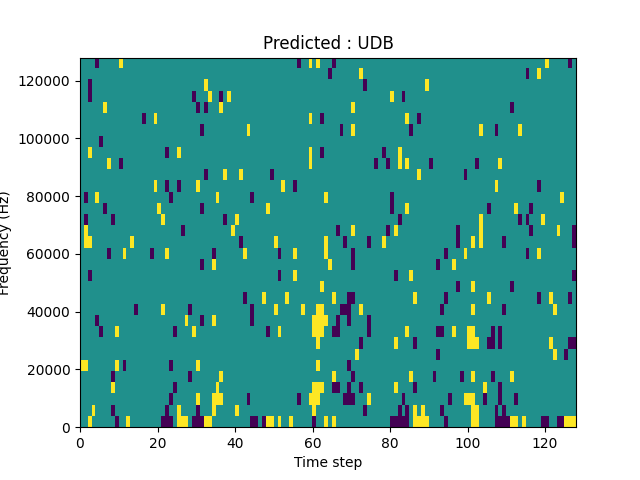 Predicted : UDB

Frequency (Hz)

120000
100000
80000
60000
40000
20000
0

0
20
40
60
80
100
120

Time step